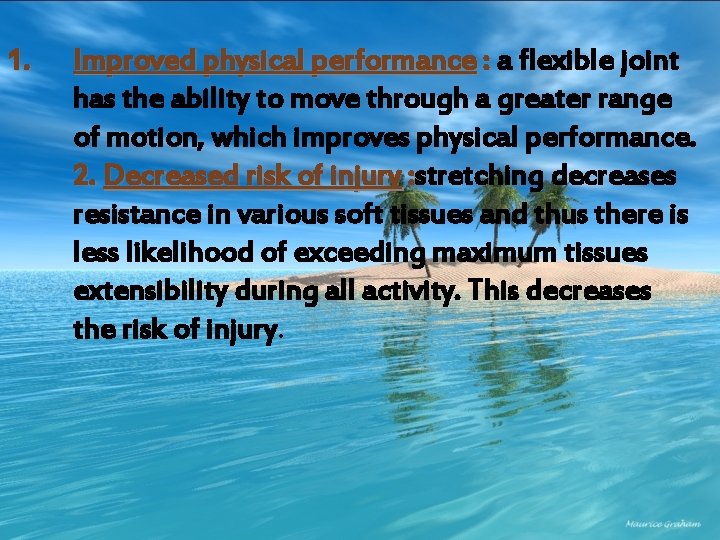 1. Improved physical performance : a flexible joint has the ability to move through a greater range of motion, which improves physical performance.
2. Decreased risk of injury :stretching decreases resistance in various soft tissues and thus there is less likelihood of exceeding maximum tissues extensibility during all activity. This decreases the risk of injury.

Maurice Graham